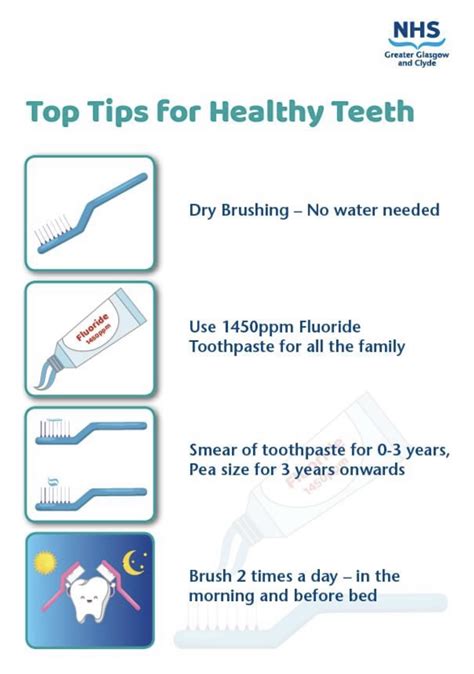 NHS
Greater Glasgow and Clyde

Top Tips for Healthy Teeth

Dry Brushing – No water needed

Fluoride 1450ppm

Use 1450ppm Fluoride Toothpaste for all the family

Smear of toothpaste for 0-3 years, Pea size for 3 years onwards

Fluoride 1450ppm

Brush 2 times a day – in the morning and before bed